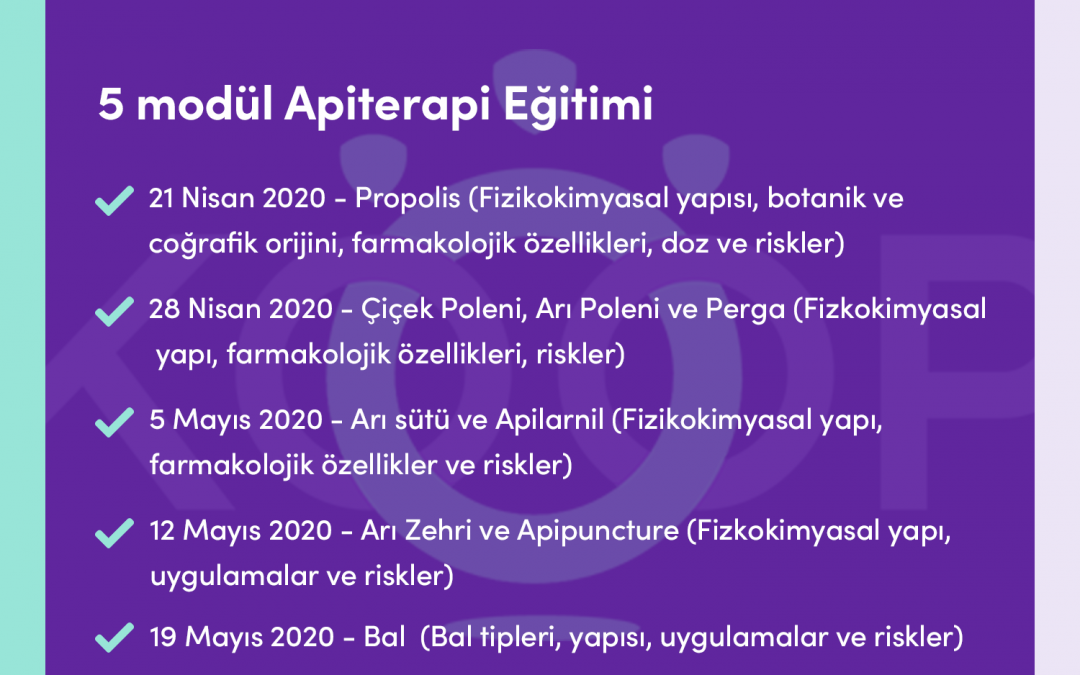 5 modül Apiterapi Eğitimi

21 Nisan 2020 - Propolis (Fizikokimyasal yapısı, botanik ve coğrafik orijini, farmakolojik özellikleri, doz ve riskler)

28 Nisan 2020 - Çiçek Poleni, Arı Poleni ve Perga (Fizkokimyasal yapı, farmakolojik özellikleri, riskler)

5 Mayıs 2020 - Arı sütü ve Apilarnil (Fizikokimyasal yapı, farmakolojik özellikler ve riskler)

12 Mayıs 2020 - Arı Zehri ve Apipuncture (Fizkokimyasal yapı, uygulamalar ve riskler)

19 Mayıs 2020 - Bal (Bal tipleri, yapısı, uygulamalar ve riskler)